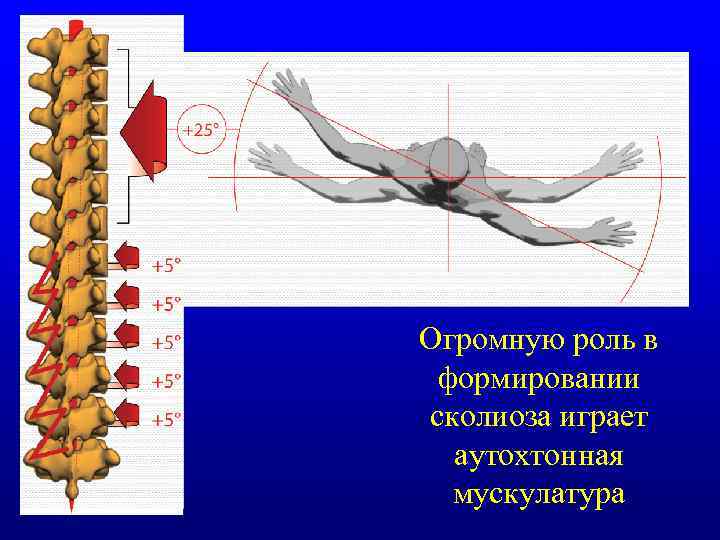 +25°

+5°

+5°

+5°

+5°

+5°

Огромную роль в формировании сколиоза играет аутохтонная мускулатура